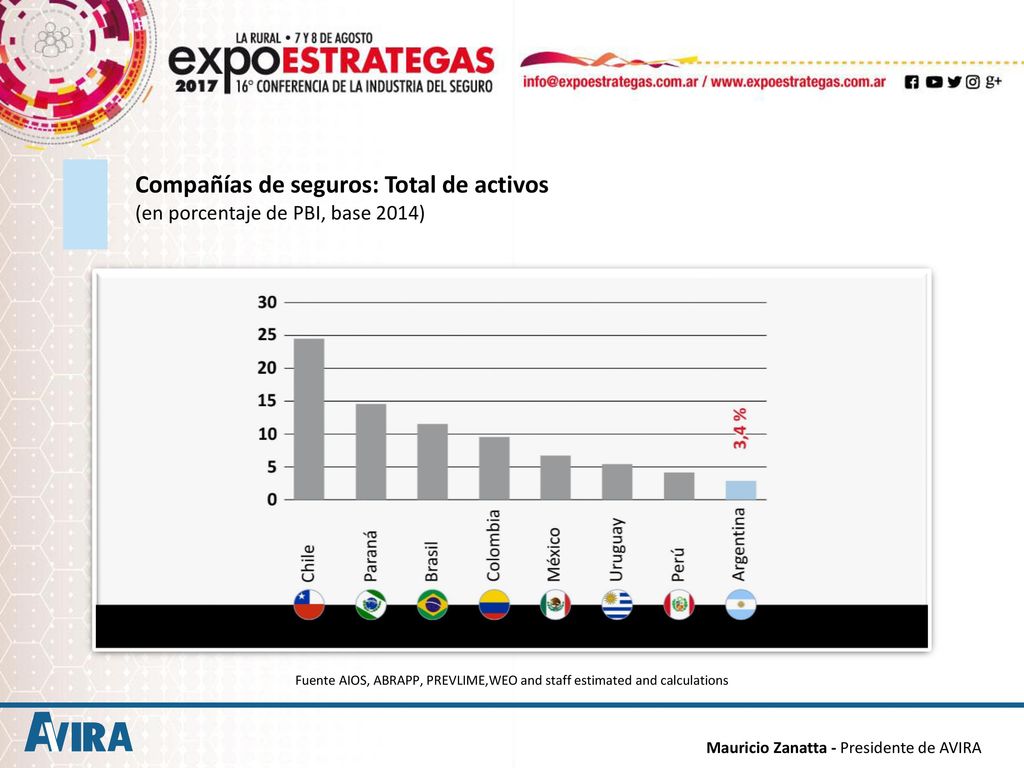 LA RURAL • 7 Y 8 DE AGOSTO
expoESTRATEGAS
2017 16° CONFERENCIA DE LA INDUSTRIA DEL SEGURO

info@expoestrategas.com.ar / www.expoestrategas.com.ar

Compañías de seguros: Total de activos
(en porcentaje de PBI, base 2014)

30
25
20
15
10
5
0

3,4 %

Chile
Paraná
Brasil
Colombia
México
Uruguay
Perú
Argentina

Fuente AIOS, ABRAPP, PREVLIME,WEO and staff estimated and calculations

AVIRA

Mauricio Zanatta - Presidente de AVIRA